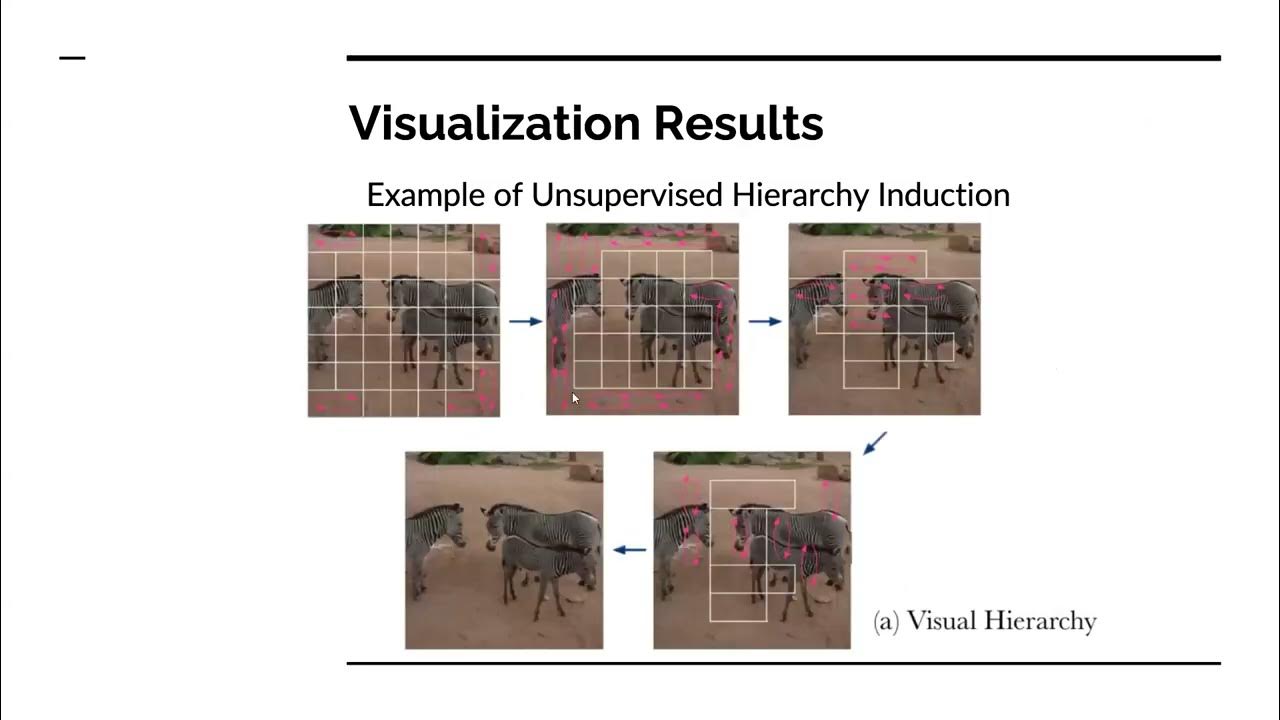 Visualization Results

Example of Unsupervised Hierarchy Induction

(a) Visual Hierarchy